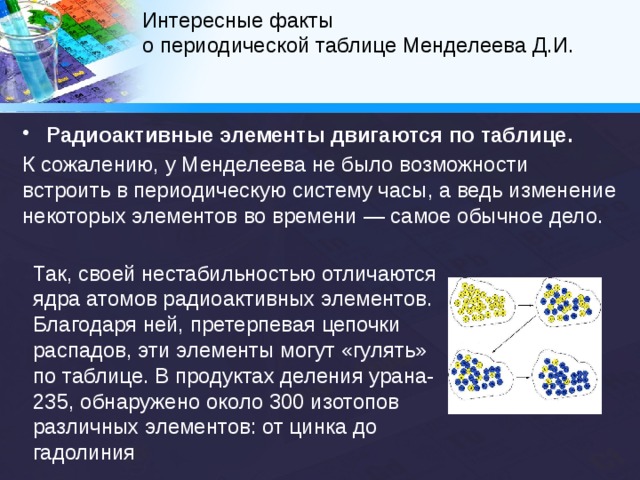 Интересные факты
о периодической таблице Менделеева Д.И.

• Радиоактивные элементы двигаются по таблице.

К сожалению, у Менделеева не было возможности встроить в периодическую систему часы, а ведь изменение некоторых элементов во времени — самое обычное дело.

Так, своей нестабильностью отличаются ядра атомов радиоактивных элементов. Благодаря ней, претерпевая цепочки распадов, эти элементы могут «гулять» по таблице. В продуктах деления урана-235, обнаружено около 300 изотопов различных элементов: от цинка до гадолиния